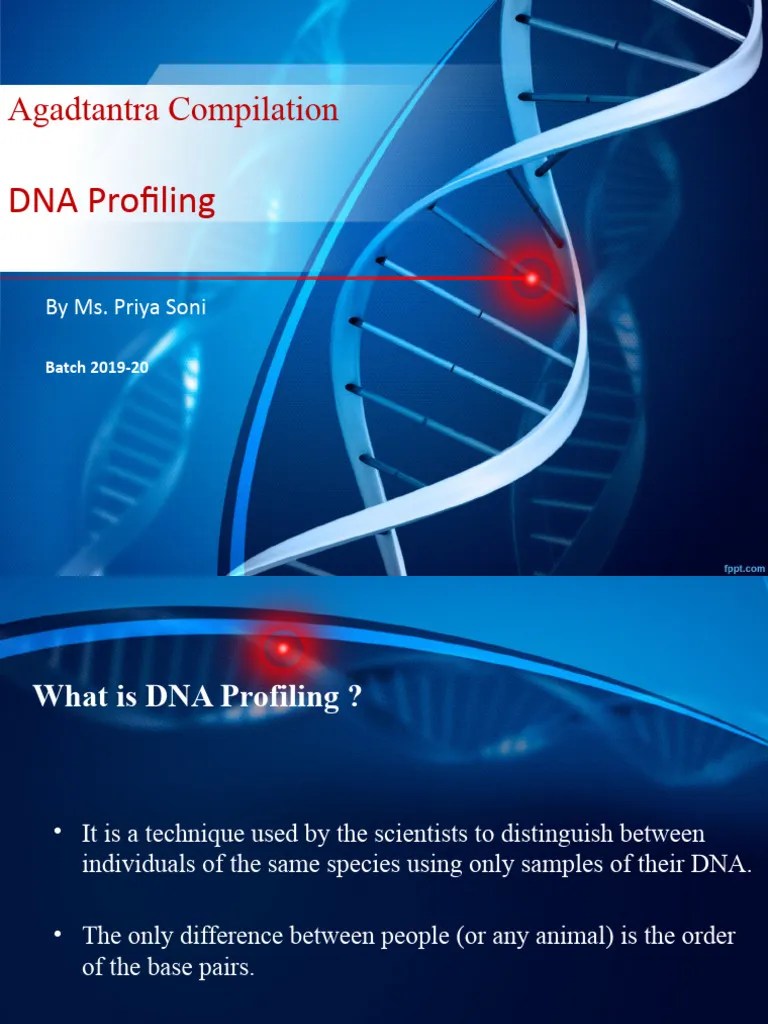 Agadtantra Compilation

DNA Profiling

By Ms. Priya Soni

Batch 2019-20

fppt.com

What is DNA Profiling ?

• It is a technique used by the scientists to distinguish between individuals of the same species using only samples of their DNA.

• The only difference between people (or any animal) is the order of the base pairs.